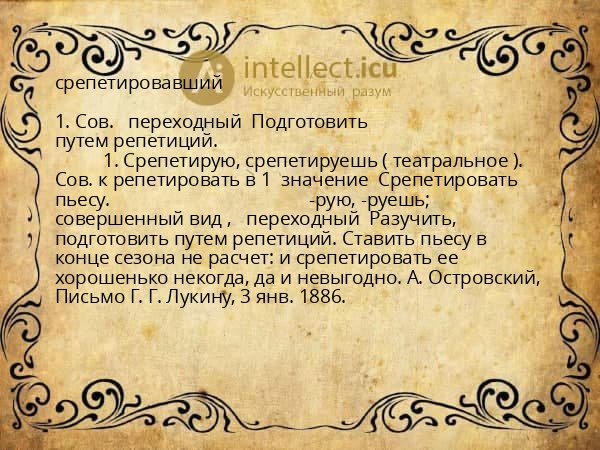 intellect.icu
Искусственный разум

срепетировавший

1. Сов. переходный Подготовить путем репетиций.

1. Срепетирую, срепетируешь ( театральное ). Сов. к репетировать в 1 значение Срепетировать пьесу. -рую, -руешь; совершенный вид , переходный Разучить, подготовить путем репетиций. Ставить пьесу в конце сезона не расчет: и срепетировать ее хорошенько некогда, да и невыгодно. А. Островский, Письмо Г. Г. Лукину, 3 янв. 1886.